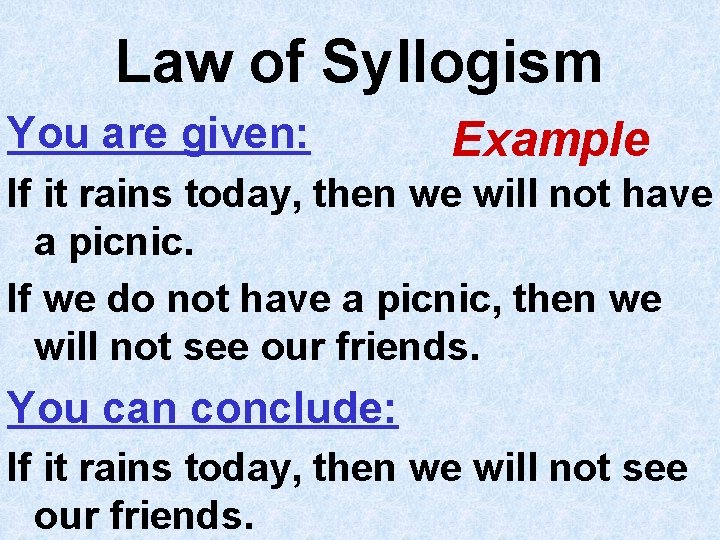 Law of Syllogism

You are given:

Example

If it rains today, then we will not have a picnic.

If we do not have a picnic, then we will not see our friends.

You can conclude:

If it rains today, then we will not see our friends.